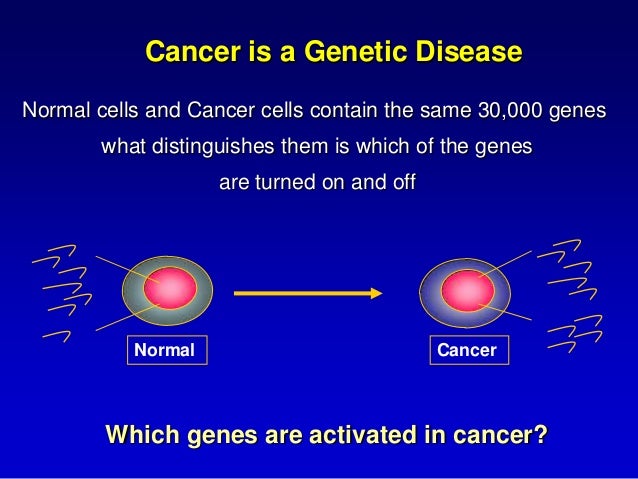 Cancer is a Genetic Disease

Normal cells and Cancer cells contain the same 30,000 genes what distinguishes them is which of the genes are turned on and off

Normal

Cancer

Which genes are activated in cancer?